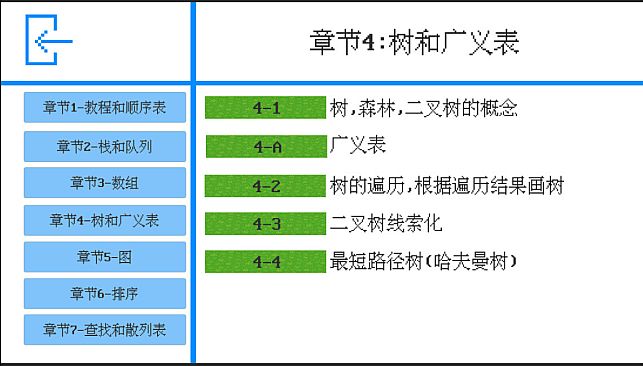 章节4:树和广义表

章节1-教程和顺序表

章节2-栈和队列

章节3-数组

章节4-树和广义表

章节5-图

章节6-排序

章节7-查找和散列表

4-1 树,森林,二叉树的概念

4-A 广义表

4-2 树的遍历,根据遍历结果画树

4-3 二叉树线索化

4-4 最短路径树(哈夫曼树)